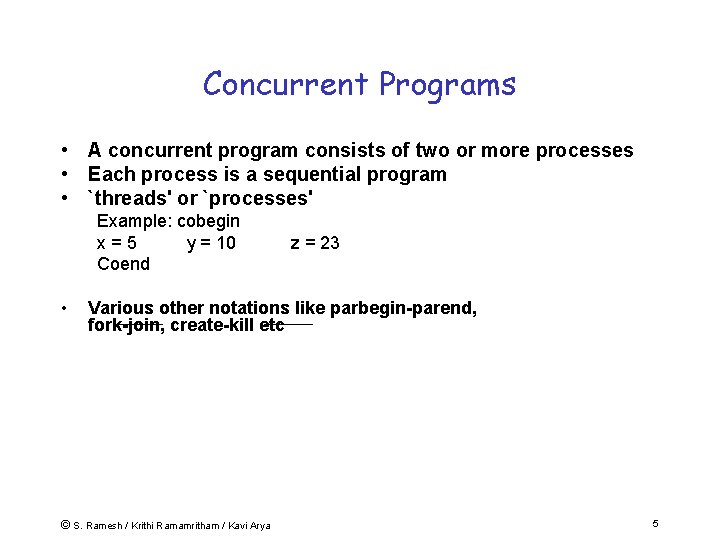 Concurrent Programs

• A concurrent program consists of two or more processes
• Each process is a sequential program
• `threads' or `processes'

Example: cobegin
x = 5 y = 10 z = 23
Coend

• Various other notations like parbegin-parend, fork-join, create-kill etc

© S. Ramesh / Krithi Ramamritham / Kavi Arya

5